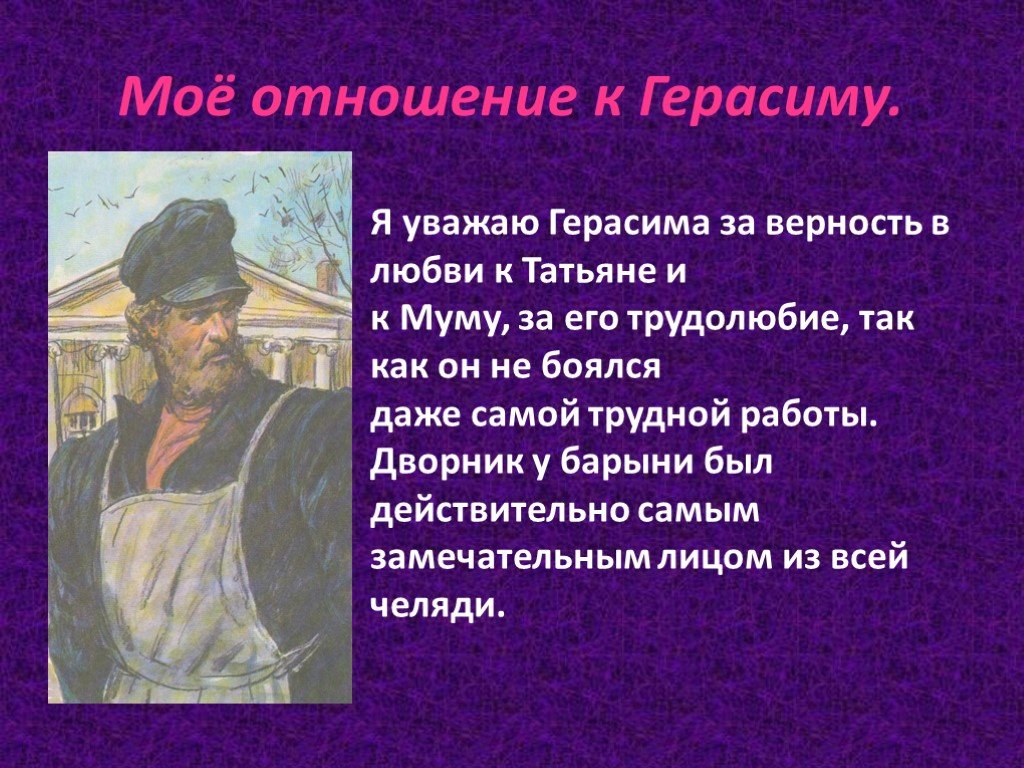 Моё отношение к Герасиму.

Я уважаю Герасима за верность в любви к Татьяне и к Муму, за его трудолюбие, так как он не боялся даже самой трудной работы. Дворник у барыни был действительно самым замечательным лицом из всей челяди.